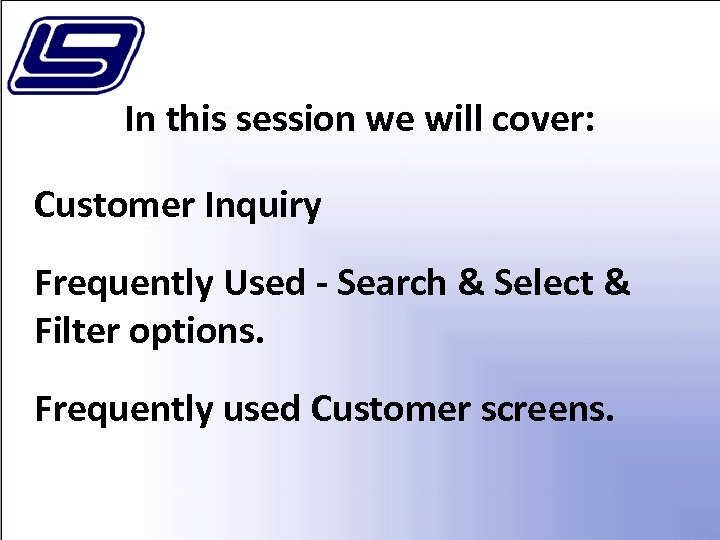 In this session we will cover:

Customer Inquiry

Frequently Used - Search & Select & Filter options.

Frequently used Customer screens.